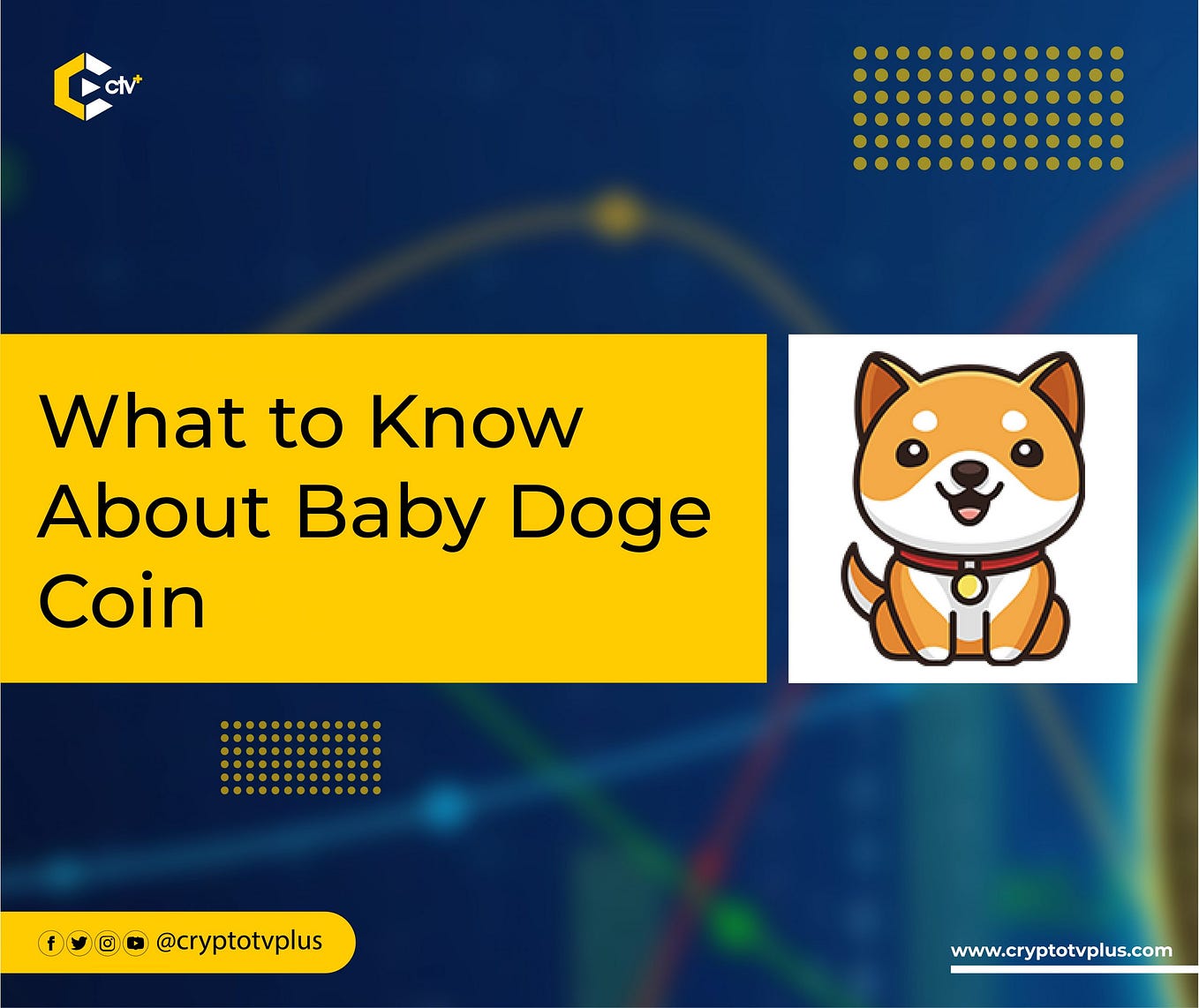 ctv+

What to Know About Baby Doge Coin

@cryptotvplus

www.cryptotvplus.com